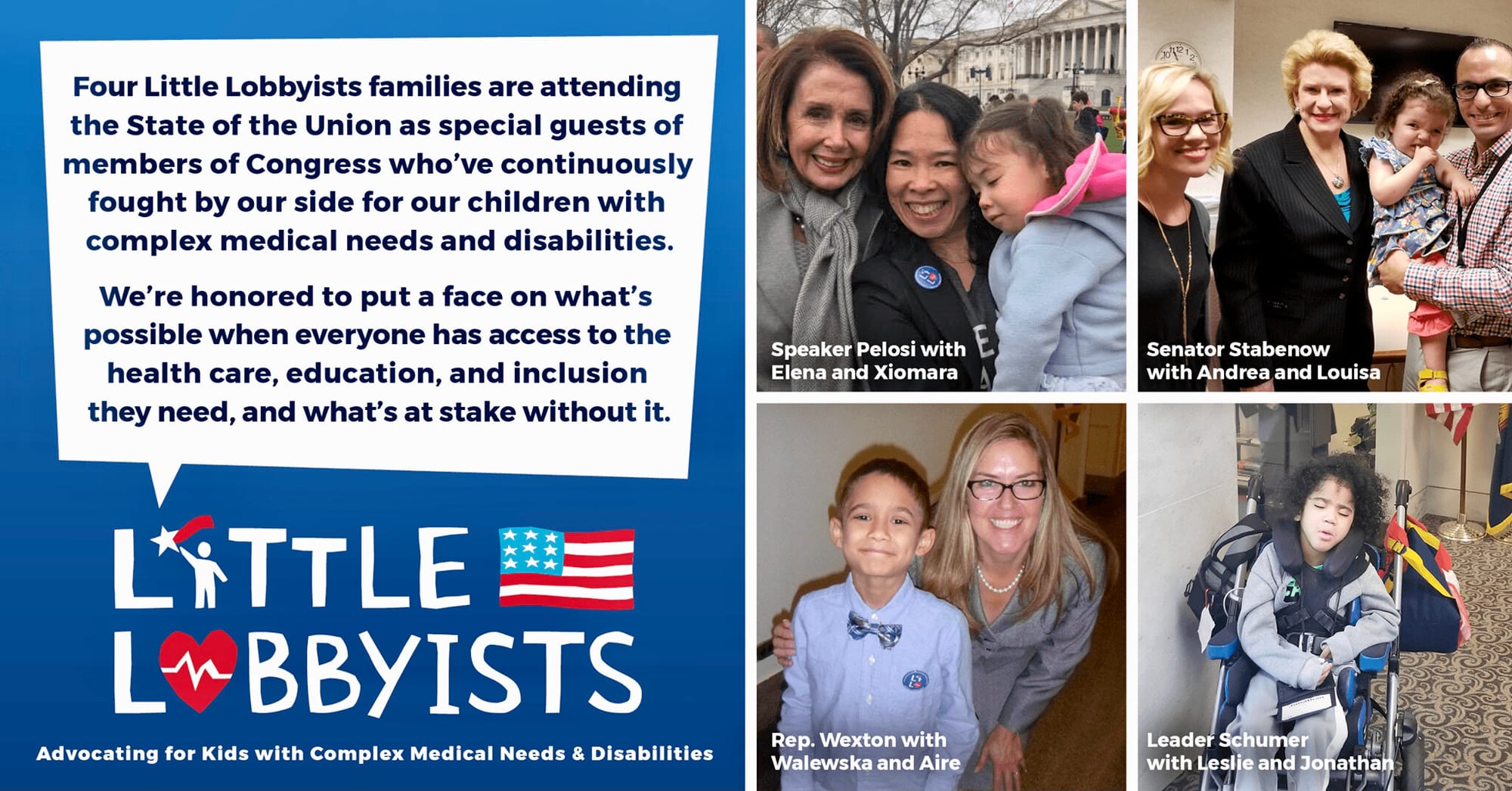 Four Little Lobbyists families are attending the State of the Union as special guests of members of Congress who've continuously fought by our side for our children with complex medical needs and disabilities.

We're honored to put a face on what's possible when everyone has access to the health care, education, and inclusion they need, and what's at stake without it.

LITTLE LOBBYISTS

Advocating for Kids with Complex Medical Needs & Disabilities

Speaker Pelosi with Elena and Xiomara

Senator Stabenow with Andrea and Louisa

Rep. Wexton with Walewska and Aire

Leader Schumer with Leslie and Jonathan